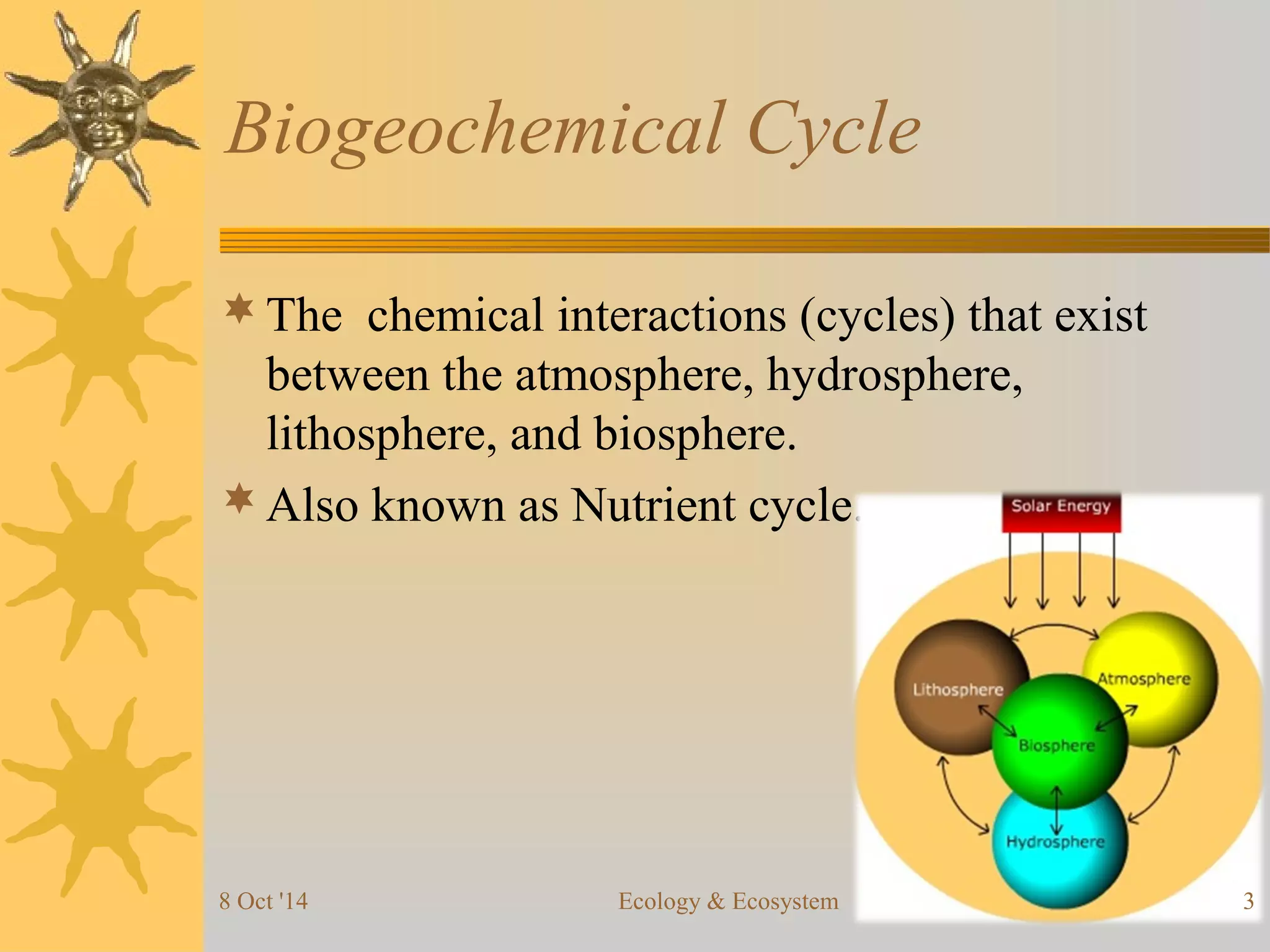 Biogeochemical Cycle

The chemical interactions (cycles) that exist between the atmosphere, hydrosphere, lithosphere, and biosphere.

Also known as Nutrient cycle.

Solar Energy

Lithosphere

Atmosphere

Biosphere

Hydrosphere

8 Oct '14

Ecology & Ecosystem

3